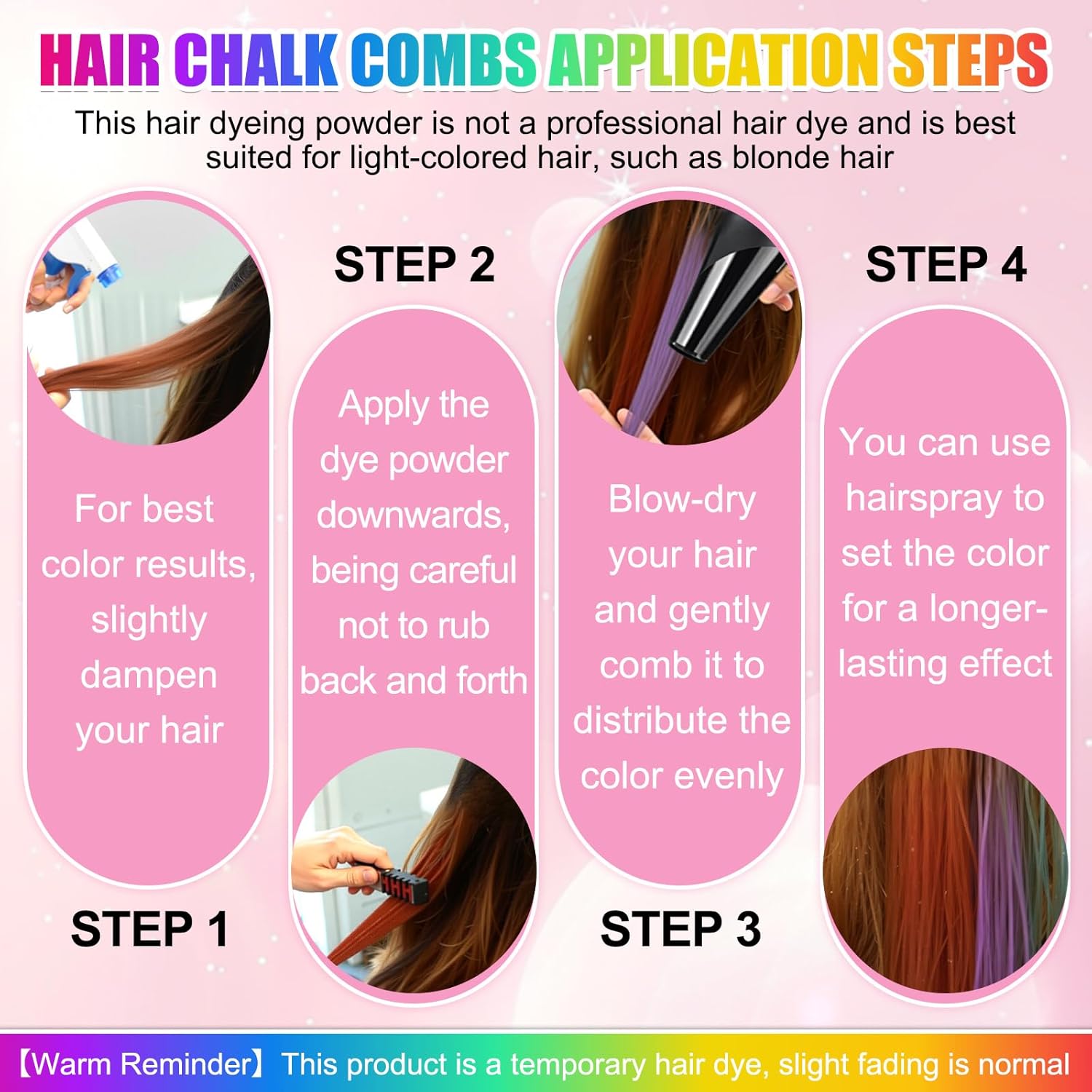 HAIR CHALK COMBS APPLICATION STEPS

This hair dyeing powder is not a professional hair dye and is best suited for light-colored hair, such as blonde hair

For best color results, slightly dampen your hair

STEP 1

STEP 2

Apply the dye powder downwards, being careful not to rub back and forth

Blow-dry your hair and gently comb it to distribute the color evenly

STEP 3

STEP 4

You can use hairspray to set the color for a longer-lasting effect

【Warm Reminder】This product is a temporary hair dye, slight fading is normal